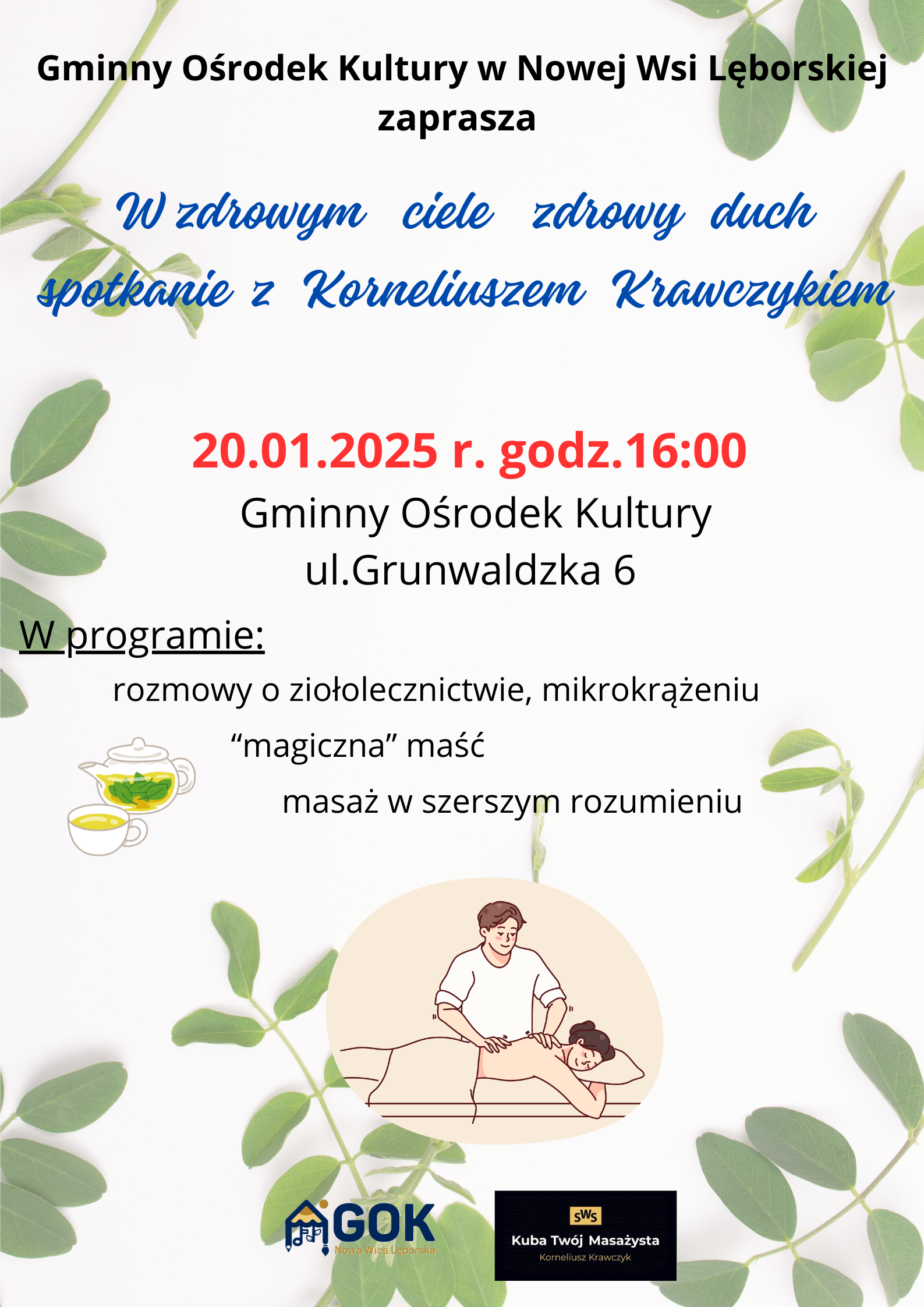 Gminny Ośrodek Kultury w Nowej Wsi Lęborskiej zaprasza

W zdrowym ciele zdrowy duch
spotkanie z Korneliuszem Krawczykiem

20.01.2025 r. godz.16:00
Gminny Ośrodek Kultury
ul.Grunwaldzka 6

W programie:

rozmowy o ziołolecznictwie, mikrokrążeniu

“magiczna” maść

masaż w szerszym rozumieniu

GOK
Nowa Wieś Lęborska

SWS
Kuba Twój Masażysta
Korneliusz Krawczyk